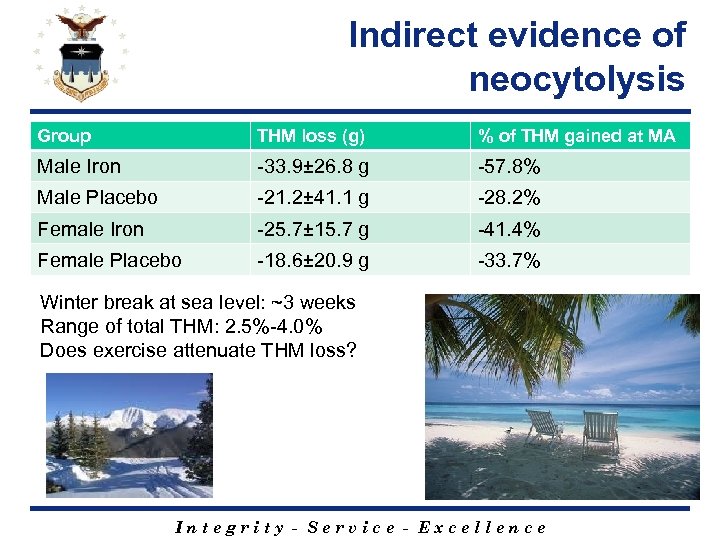 Indirect evidence of neocytolysis

| Group | THM loss (g) | % of THM gained at MA |
|---|---|---|
| Male Iron | -33.9±26.8 g | -57.8% |
| Male Placebo | -21.2±41.1 g | -28.2% |
| Female Iron | -25.7±15.7 g | -41.4% |
| Female Placebo | -18.6±20.9 g | -33.7% |

Winter break at sea level: ~3 weeks
Range of total THM: 2.5%-4.0%
Does exercise attenuate THM loss?

Integrity - Service - Excellence